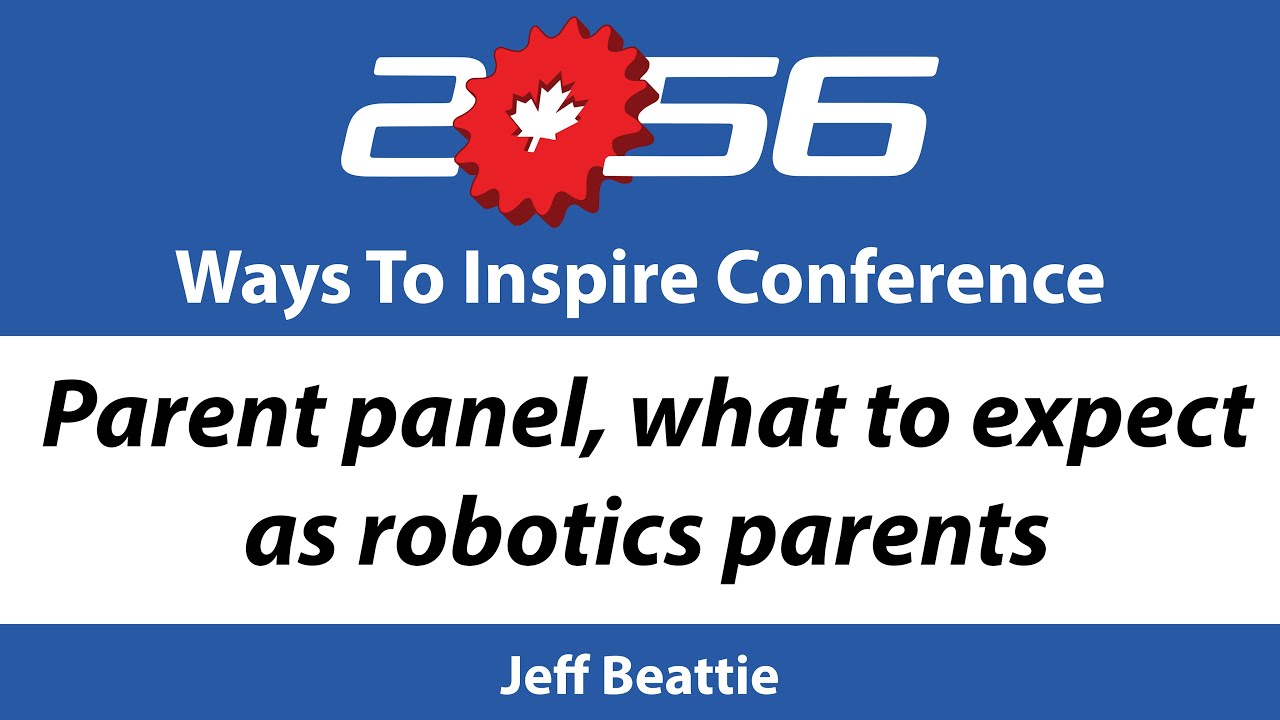 2056

Ways To Inspire Conference

Parent panel, what to expect as robotics parents

Jeff Beattie